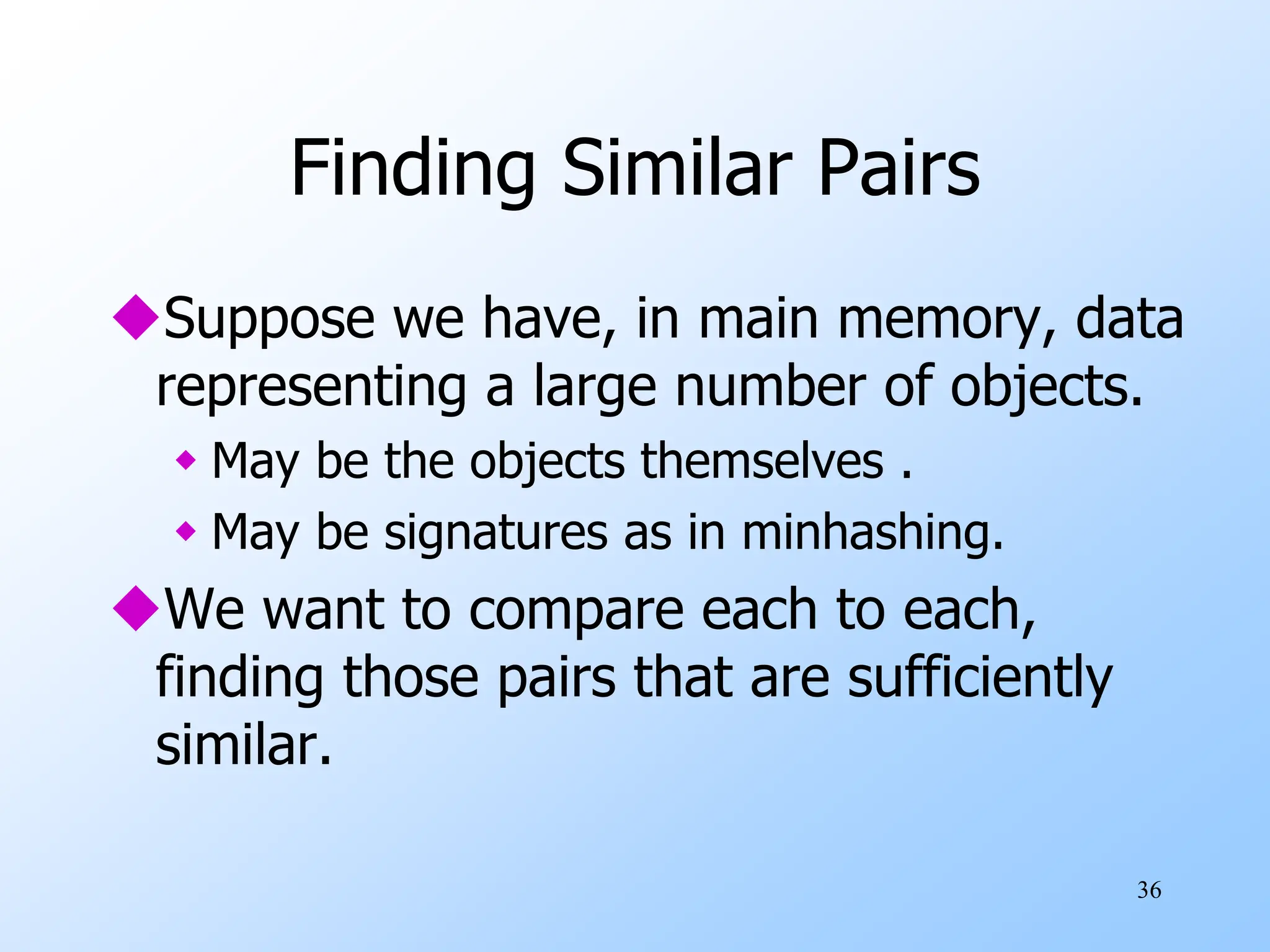 Finding Similar Pairs

◆Suppose we have, in main memory, data representing a large number of objects.

◆ May be the objects themselves .

◆ May be signatures as in minhashing.

◆We want to compare each to each, finding those pairs that are sufficiently similar.

36